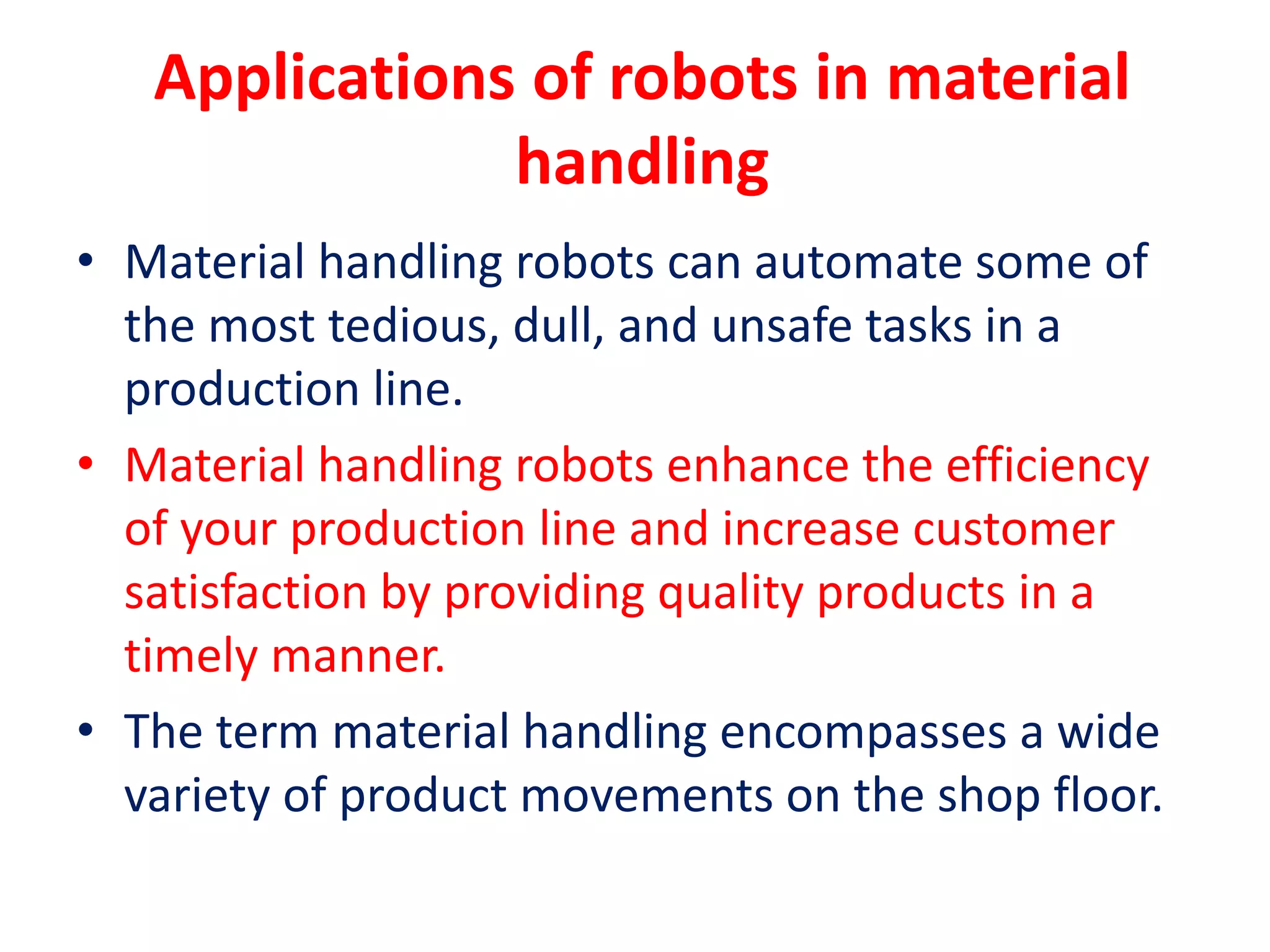 Applications of robots in material handling

• Material handling robots can automate some of the most tedious, dull, and unsafe tasks in a production line.

• Material handling robots enhance the efficiency of your production line and increase customer satisfaction by providing quality products in a timely manner.

• The term material handling encompasses a wide variety of product movements on the shop floor.